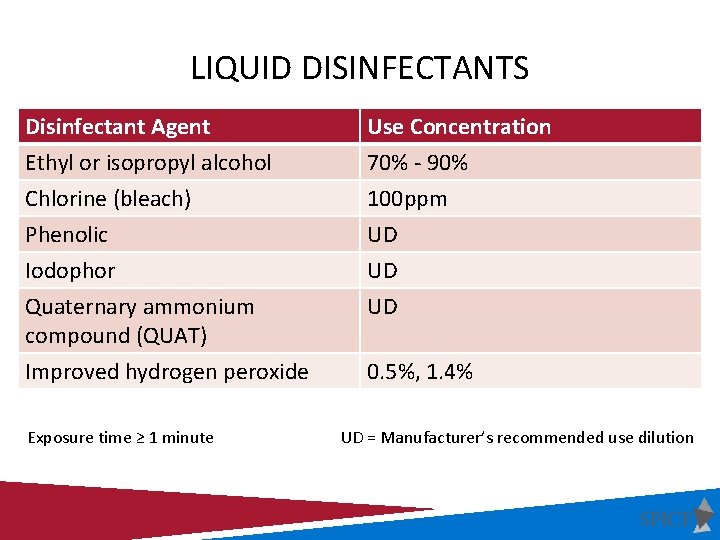 LIQUID DISINFECTANTS

| Disinfectant Agent | Use Concentration |
|---|---|
| Ethyl or isopropyl alcohol | 70% - 90% |
| Chlorine (bleach) | 100ppm |
| Phenolic | UD |
| Iodophor | UD |
| Quaternary ammonium compound (QUAT) | UD |
| Improved hydrogen peroxide | 0.5%, 1.4% |

Exposure time ≥ 1 minute

UD = Manufacturer's recommended use dilution

SPICE